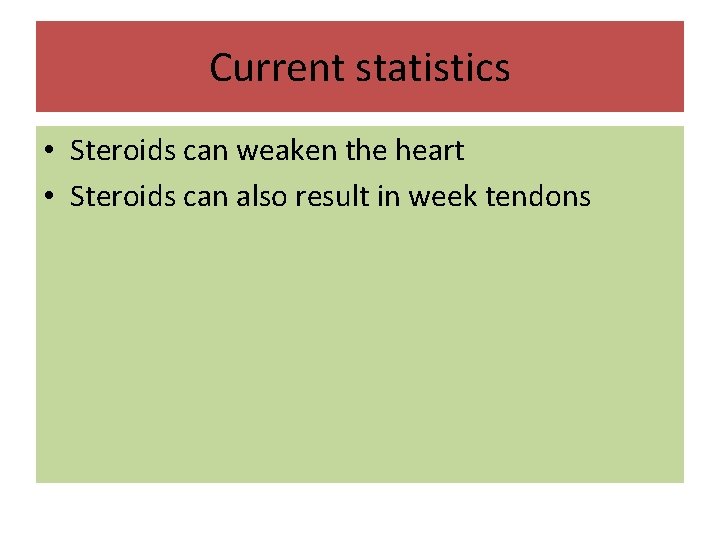 Current statistics

• Steroids can weaken the heart
• Steroids can also result in week tendons